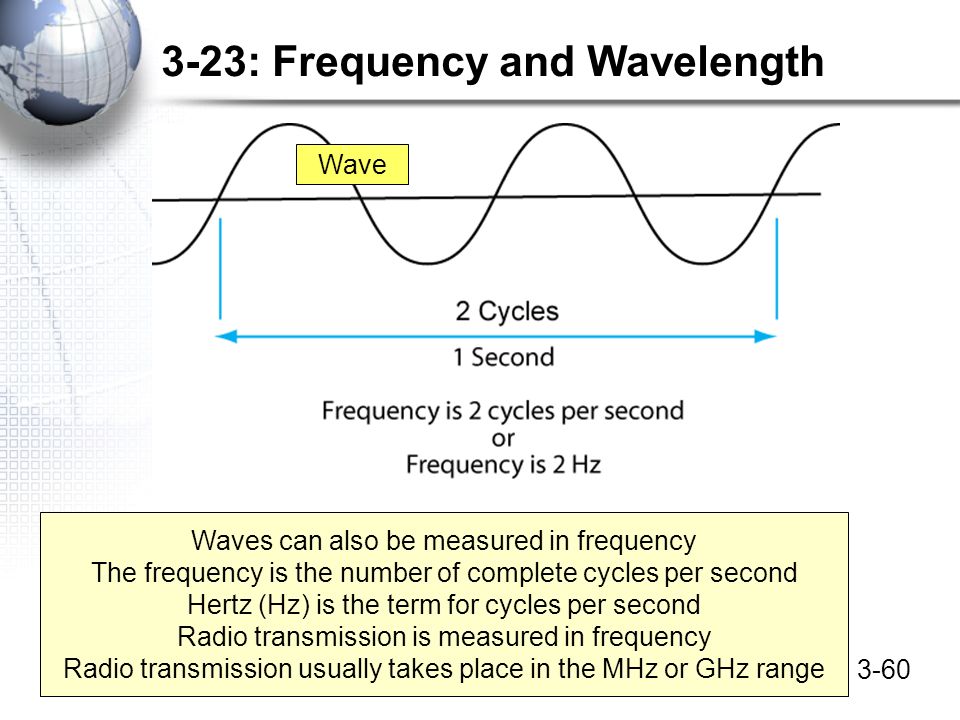 3-23: Frequency and Wavelength

Wave

2 Cycles

1 Second

Frequency is 2 cycles per second
or
Frequency is 2 Hz

Waves can also be measured in frequency
The frequency is the number of complete cycles per second
Hertz (Hz) is the term for cycles per second
Radio transmission is measured in frequency
Radio transmission usually takes place in the MHz or GHz range

3-60